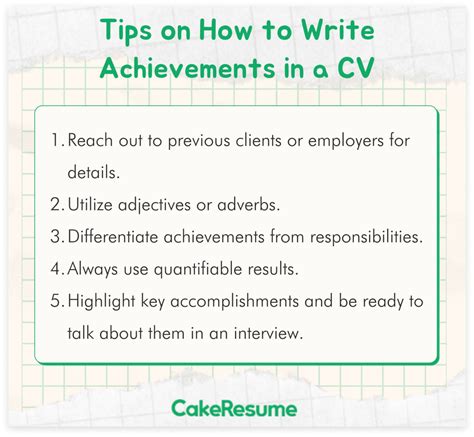 Tips on How to Write Achievements in a CV

1. Reach out to previous clients or employers for details.
2. Utilize adjectives or adverbs.
3. Differentiate achievements from responsibilities.
4. Always use quantifiable results.
5. Highlight key accomplishments and be ready to talk about them in an interview.

CakeResume